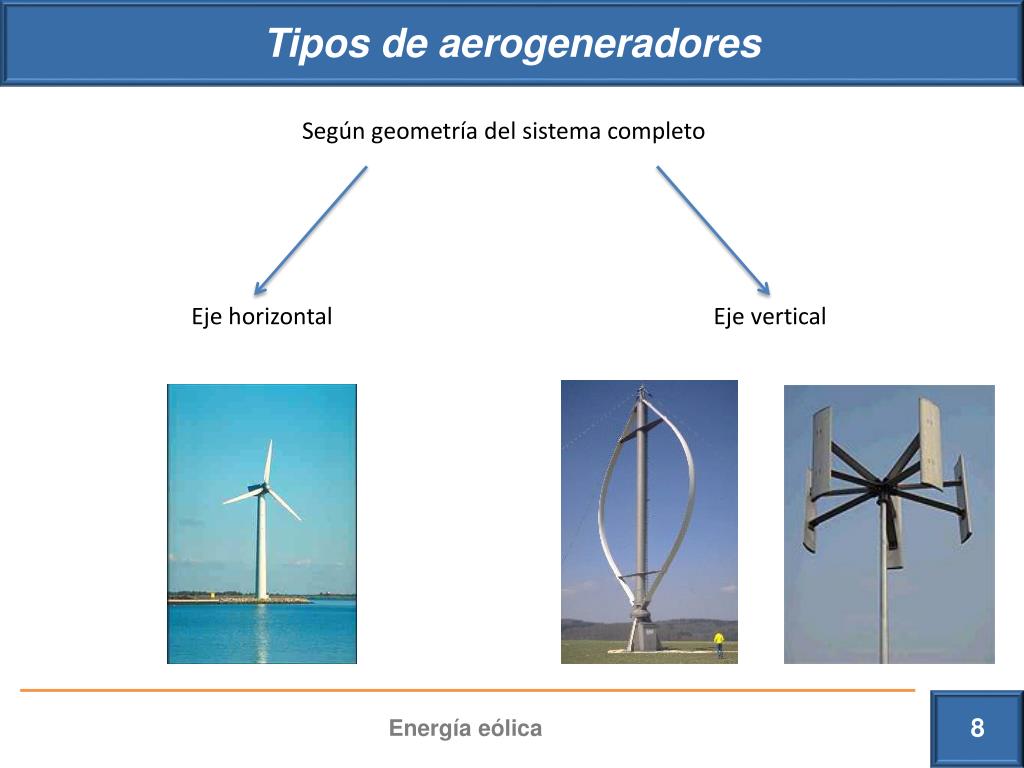 Tipos de aerogeneradores

Según geometría del sistema completo

Eje horizontal

Eje vertical

Energía eólica

8